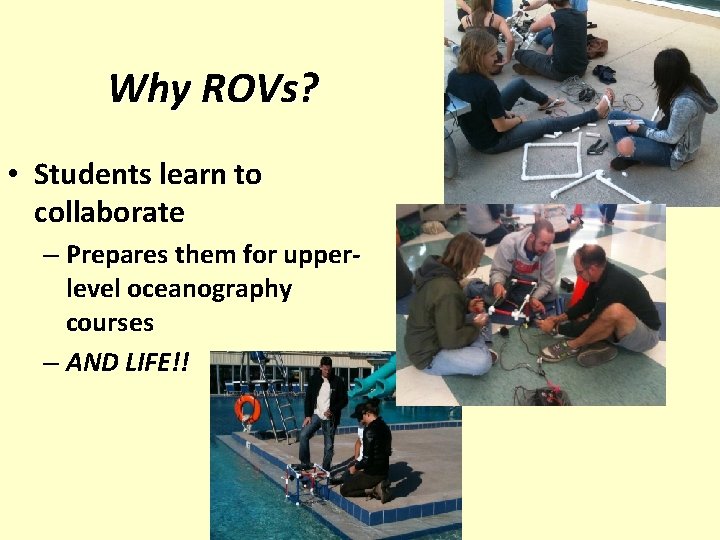 Why ROVs?

• Students learn to collaborate
– Prepares them for upper-level oceanography courses
– AND LIFE!!